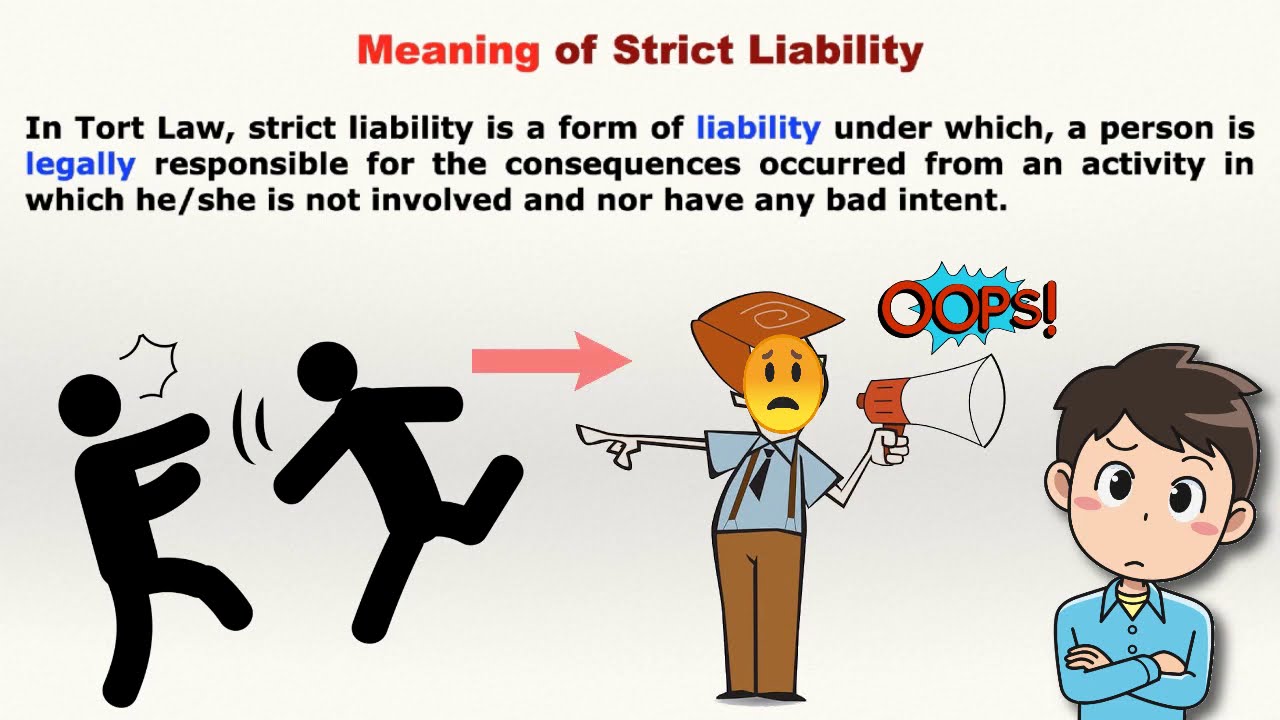 Meaning of Strict Liability

In Tort Law, strict liability is a form of liability under which, a person is legally responsible for the consequences occurred from an activity in which he/she is not involved and nor have any bad intent.

OOPS!